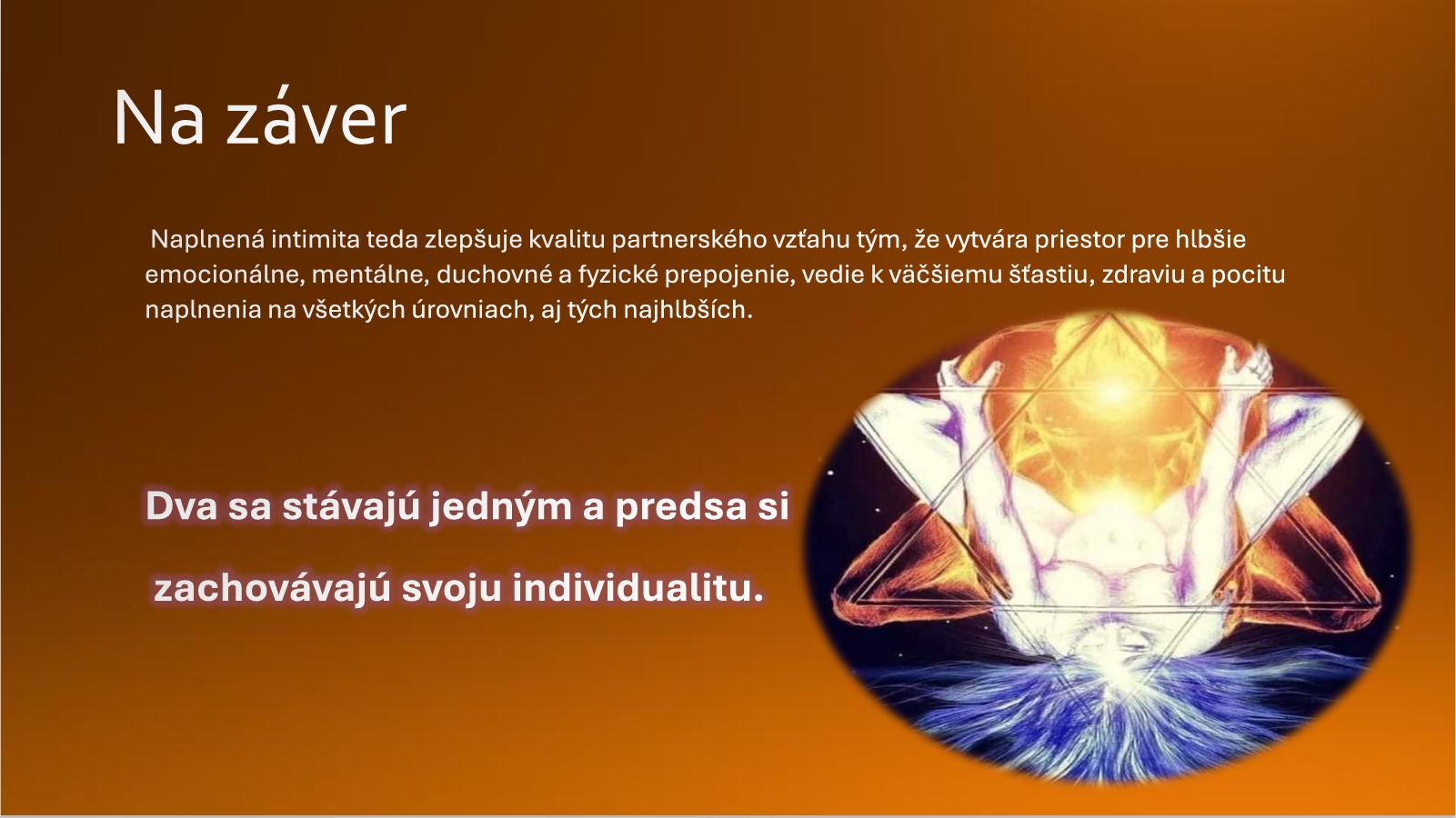 Na záver

Naplnená intimita teda zlepšuje kvalitu partnerského vzťahu tým, že vytvára priestor pre hlbšie emocionálne, mentálne, duchovné a fyzické prepojenie, vedie k väčšiemu šťastiu, zdraviu a pocitu naplnenia na všetkých úrovniach, aj tých najhlbších.

Dva sa stávajú jedným a predsa si zachovávajú svoju individualitu.